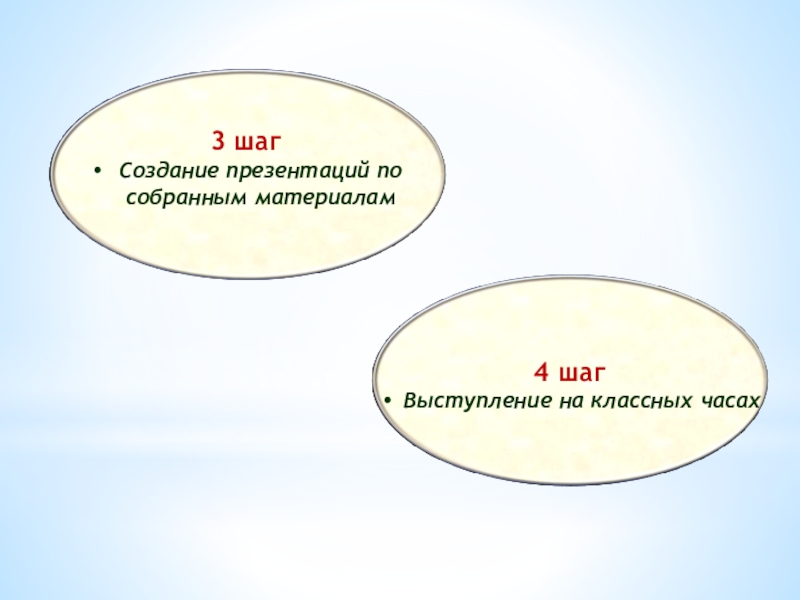 3 шаг

• Создание презентаций по собранным материалам

4 шаг

• Выступление на классных часах